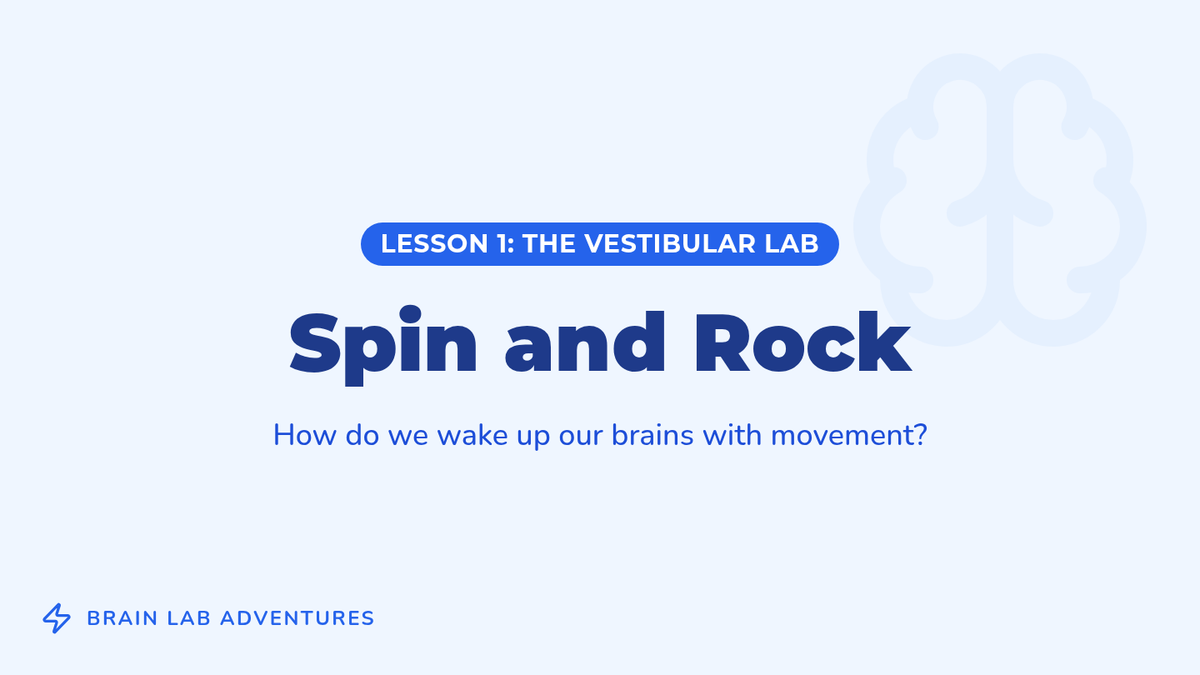 LESSON 1: THE VESTIBULAR LAB

Spin and Rock

How do we wake up our brains with movement?

BRAIN LAB ADVENTURES